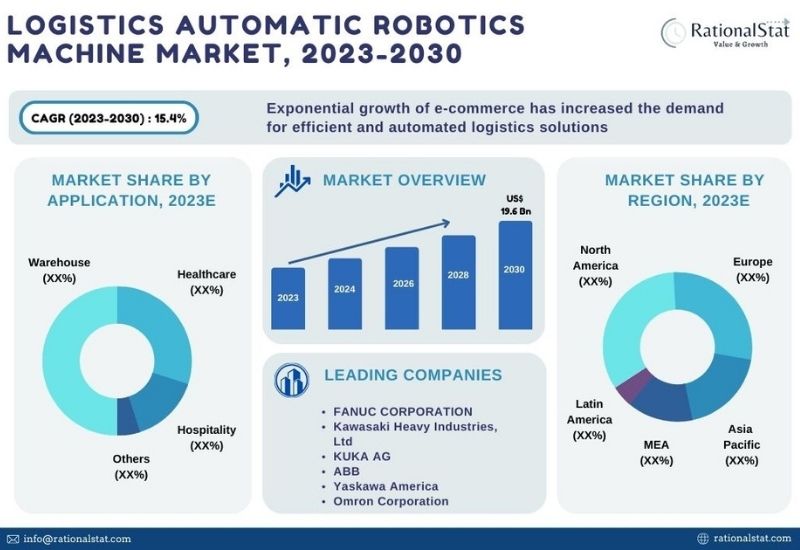 LOGISTICS AUTOMATIC ROBOTICS MACHINE MARKET, 2023-2030

RationalStat
Value & Growth

CAGR (2023-2030) : 15.4%

Exponential growth of e-commerce has increased the demand for efficient and automated logistics solutions

MARKET SHARE BY APPLICATION, 2023E

Warehouse (XX%)
Healthcare (XX%)
Hospitality (XX%)
Others (XX%)

MARKET OVERVIEW

US$ 19.6 Bn

2023
2024
2026
2028
2030

LEADING COMPANIES

• FANUC CORPORATION
• Kawasaki Heavy Industries, Ltd
• KUKA AG
• ABB
• Yaskawa America
• Omron Corporation

MARKET SHARE BY REGION, 2023E

North America (XX%)
Europe (XX%)
Latin America (XX%)
MEA (XX%)
Asia Pacific (XX%)

info@rationalstat.com
rationalstat.com